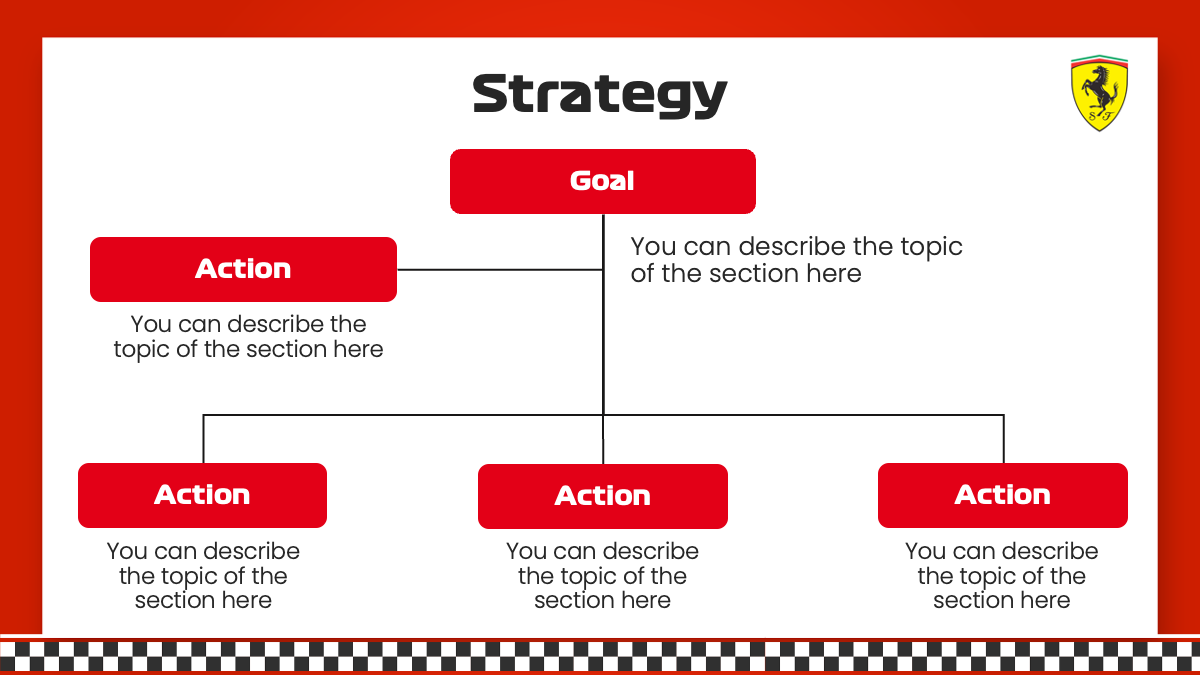 Strategy

S F

Goal

You can describe the topic of the section here

Action

You can describe the topic of the section here

Action

You can describe the topic of the section here

Action

You can describe the topic of the section here

Action

You can describe the topic of the section here